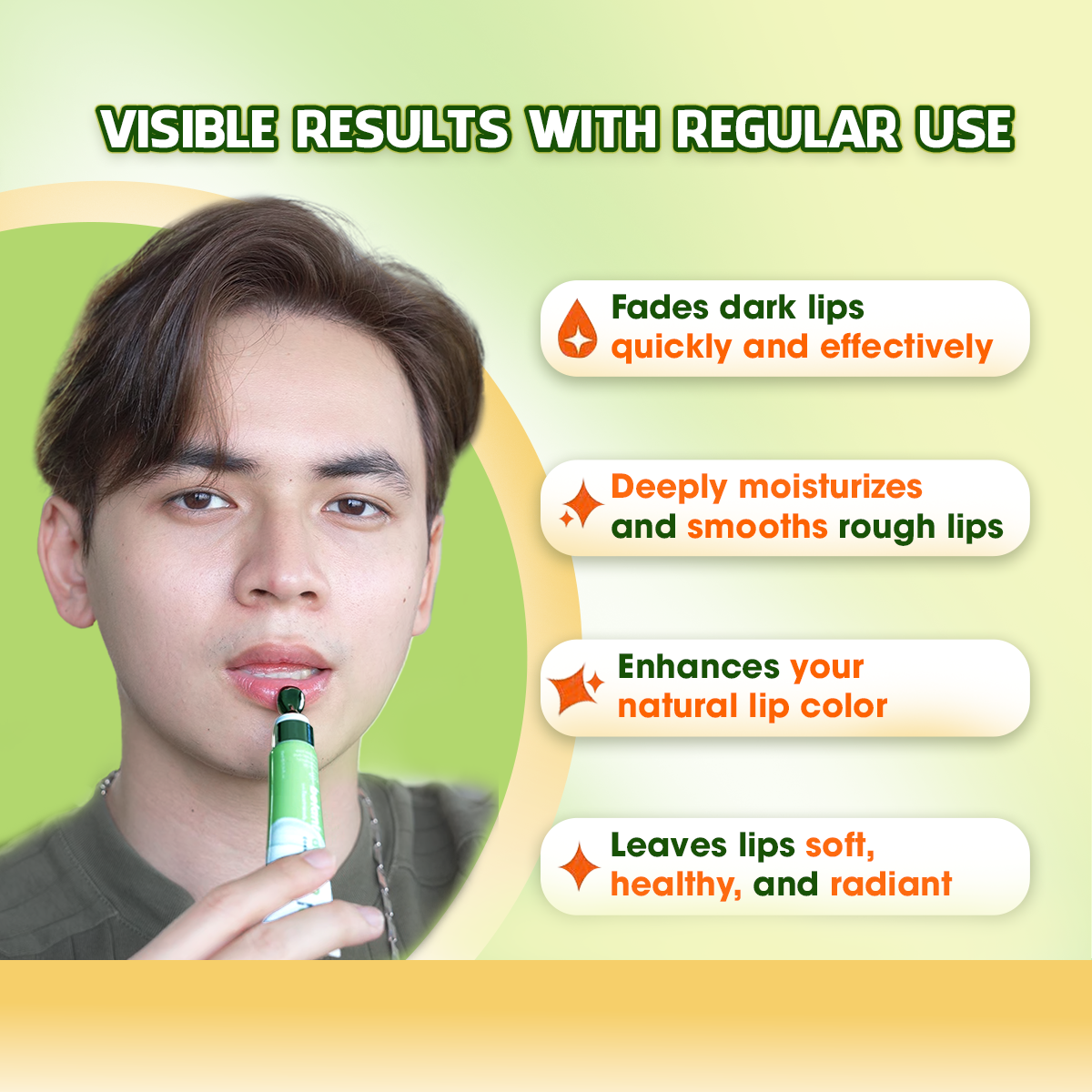 VISIBLE RESULTS WITH REGULAR USE

Fades dark lips quickly and effectively

Deeply moisturizes and smooths rough lips

Enhances your natural lip color

Leaves lips soft, healthy, and radiant